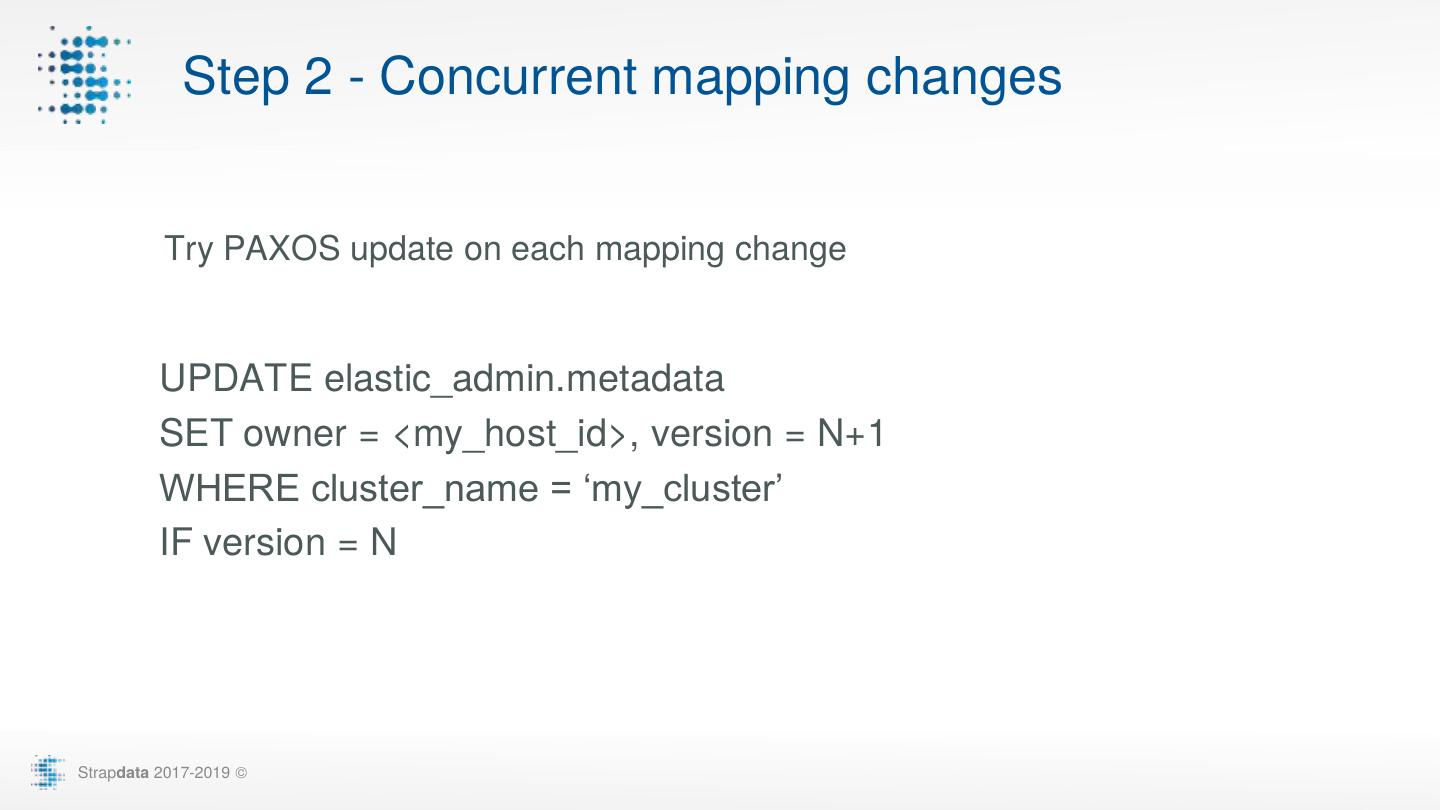 Step 2 - Concurrent mapping changes

Try PAXOS update on each mapping change

UPDATE elastic_admin.metadata
SET owner = <my_host_id>, version = N+1
WHERE cluster_name = ‘my_cluster’
IF version = N

Strapdata 2017-2019 ©